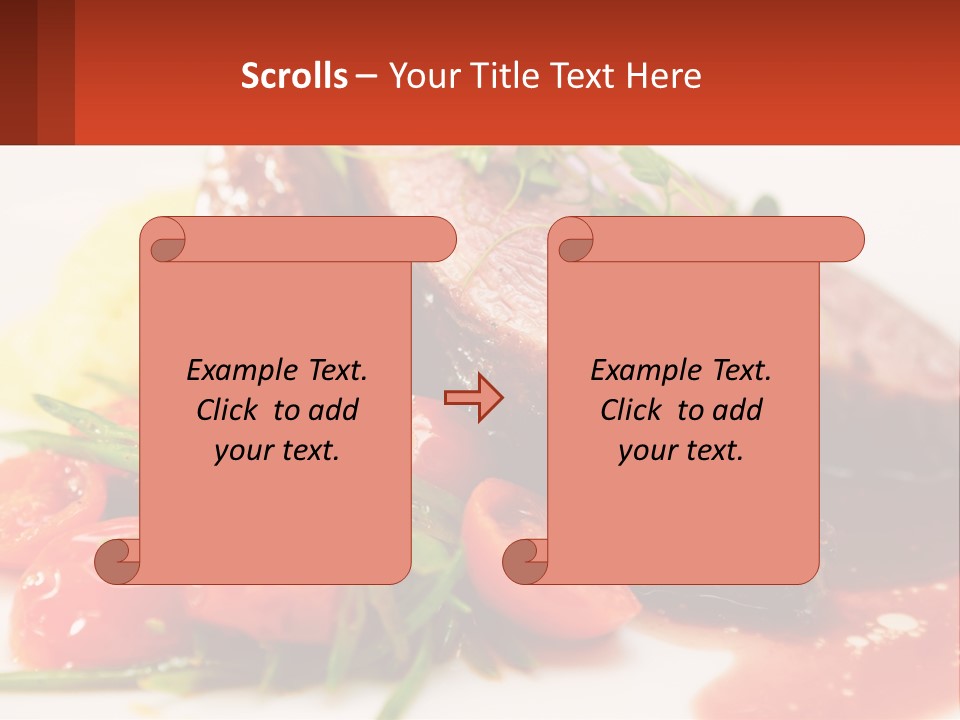 Scrolls – Your Title Text Here

Example Text. Click to add your text.

Example Text. Click to add your text.